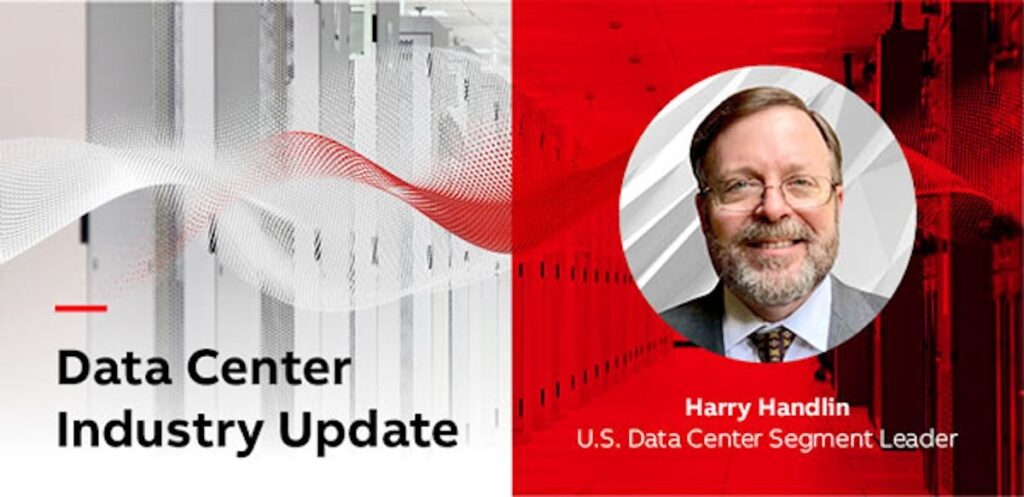 Data Center Industry Update

Harry Handlin
U.S. Data Center Segment Leader